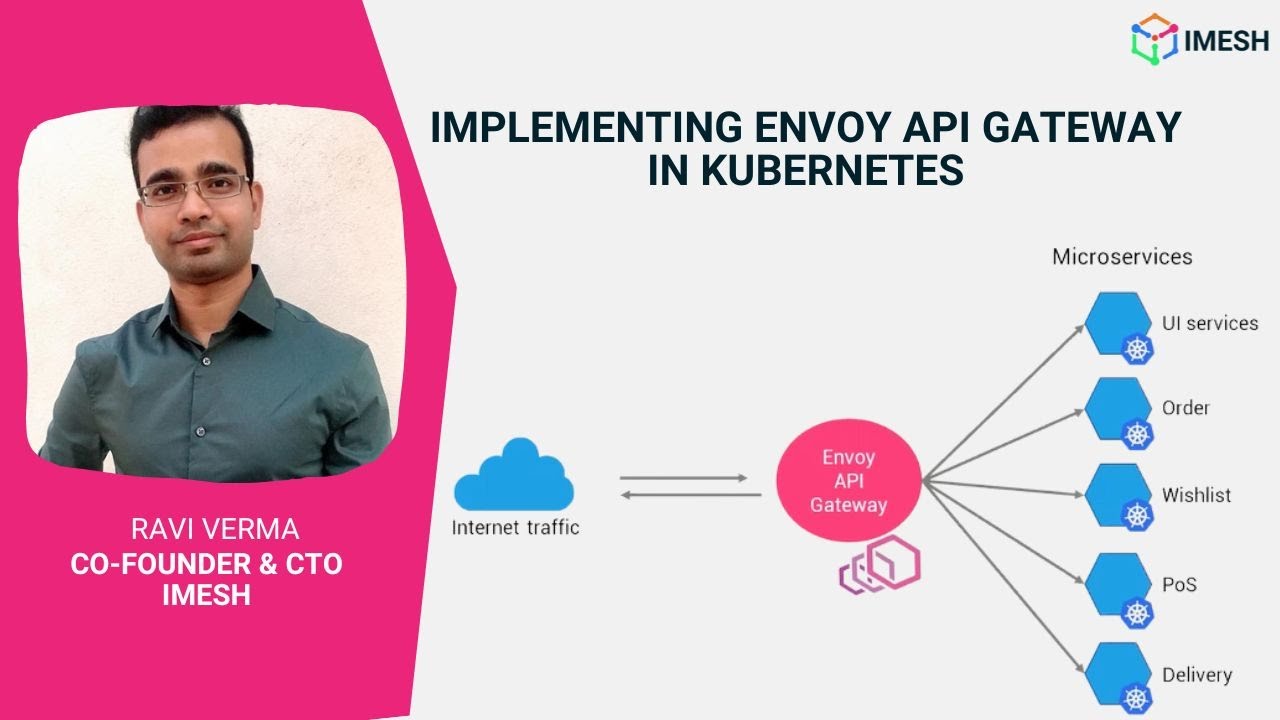 IMESH

IMPLEMENTING ENVOY API GATEWAY IN KUBERNETES

RAVI VERMA
CO-FOUNDER & CTO
IMESH

Internet traffic

Envoy API Gateway

Microservices

UI services

Order

Wishlist

PoS

Delivery